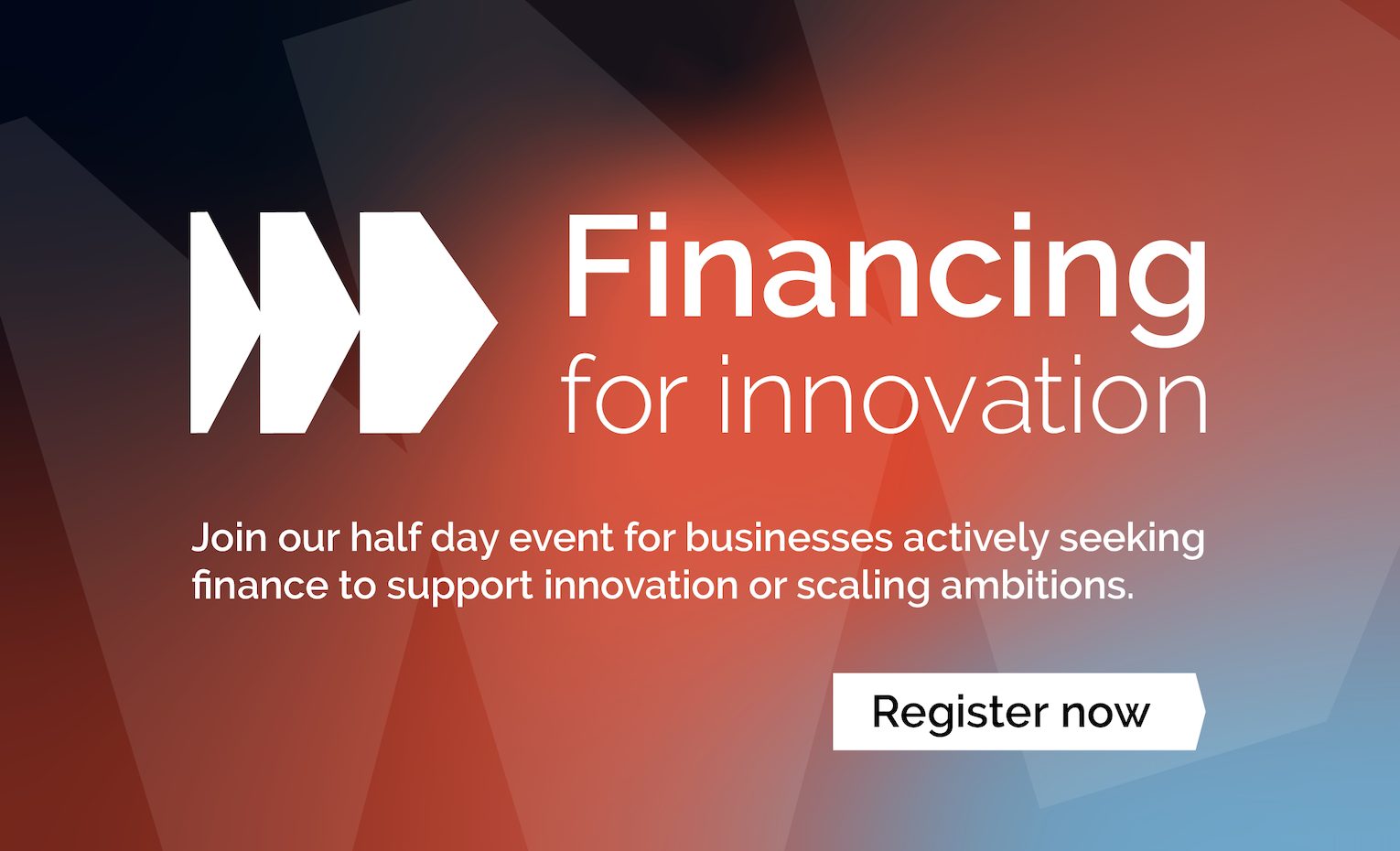 Financing
for innovation

Join our half day event for businesses actively seeking finance to support innovation or scaling ambitions.

Register now